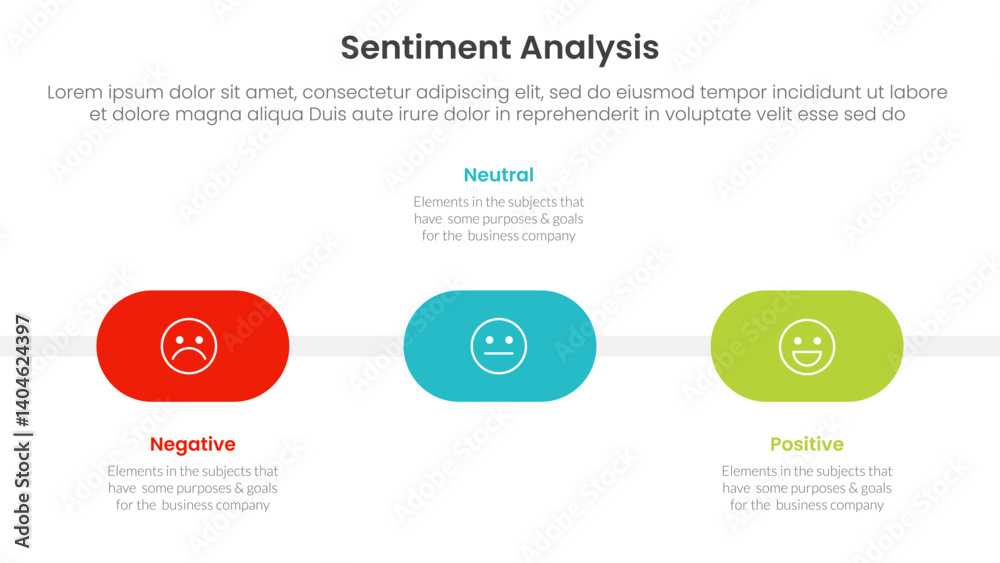 Sentiment Analysis

Lorem ipsum dolor sit amet, consectetur adipiscing elit, sed do eiusmod tempor incididunt ut labore et dolore magna aliqua Duis aute irure dolor in reprehenderit in voluptate velit esse sed do

Neutral

Elements in the subjects that have some purposes & goals for the business company

Negative

Elements in the subjects that have some purposes & goals for the business company

Positive

Elements in the subjects that have some purposes & goals for the business company

Adobe Stock | #1404624397